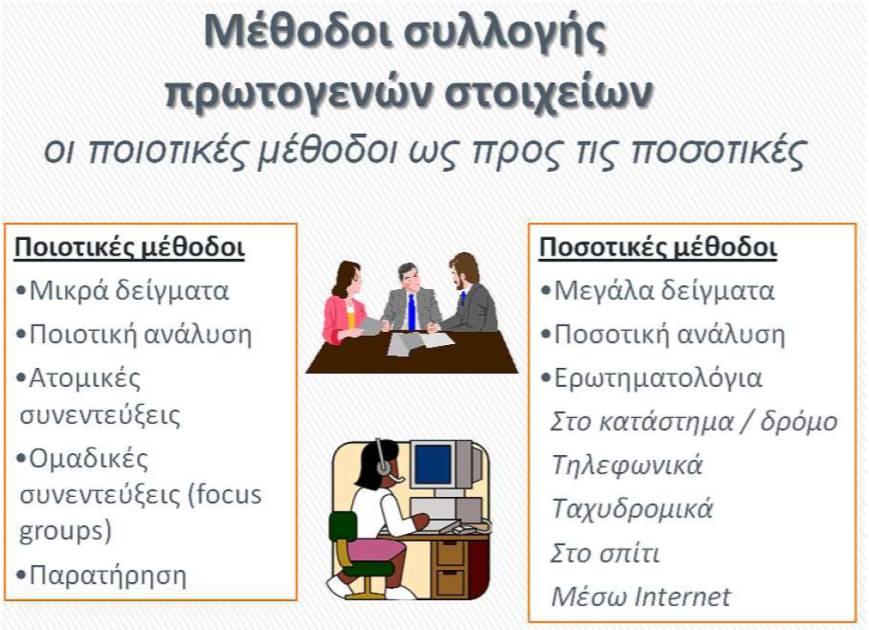 Μέθοδοι συλλογής πρωτογενών στοιχείων

οι ποιοτικές μέθοδοι ως προς τις ποσοτικές

Ποιοτικές μέθοδοι

•Μικρά δείγματα

•Ποιοτική ανάλυση

•Ατομικές συνεντεύξεις

•Ομαδικές συνεντεύξεις (focus groups)

•Παρατήρηση

Ποσοτικές μέθοδοι

•Μεγάλα δείγματα

•Ποσοτική ανάλυση

•Ερωτηματολόγια

Στο κατάστημα / δρόμο

Τηλεφωνικά

Ταχυδρομικά

Στο σπίτι

Μέσω Internet